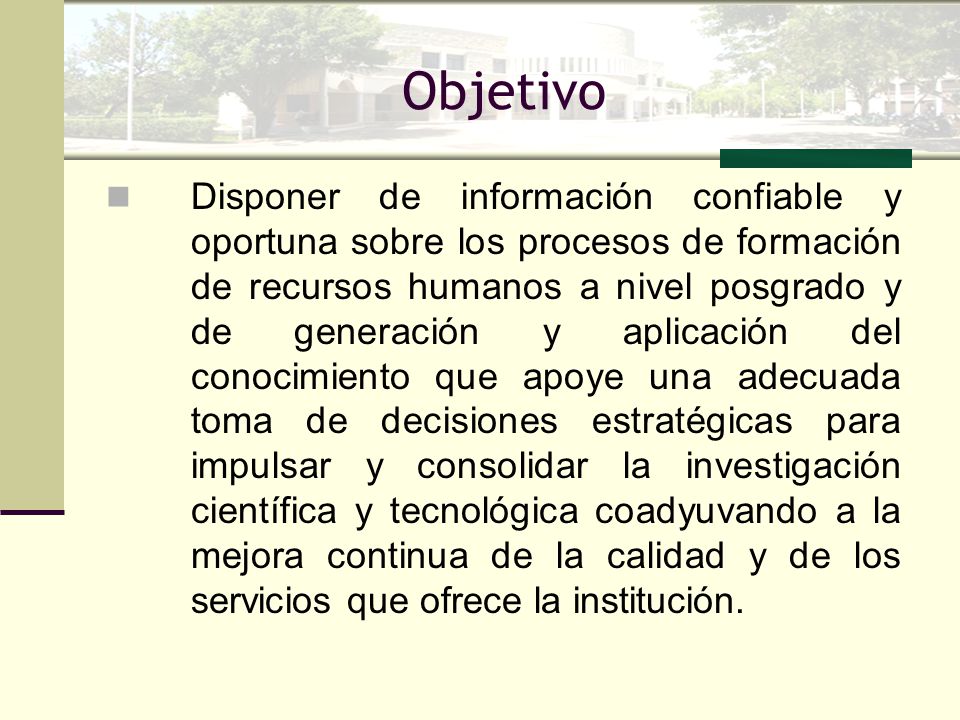 Objetivo

Disponer de información confiable y oportuna sobre los procesos de formación de recursos humanos a nivel posgrado y de generación y aplicación del conocimiento que apoye una adecuada toma de decisiones estratégicas para impulsar y consolidar la investigación científica y tecnológica coadyuvando a la mejora continua de la calidad y de los servicios que ofrece la institución.